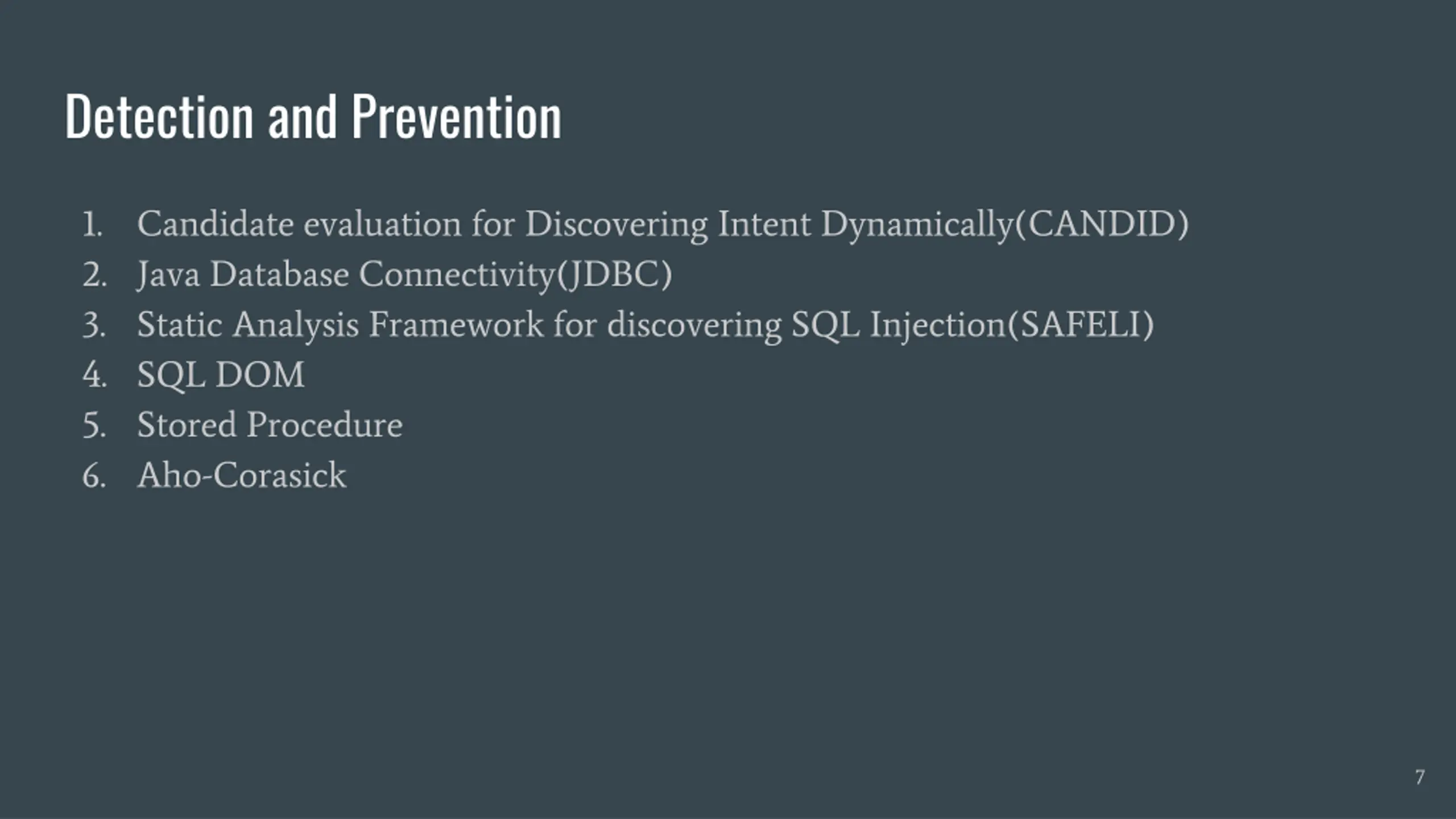 Detection and Prevention

1. Candidate evaluation for Discovering Intent Dynamically(CANDID)
2. Java Database Connectivity(JDBC)
3. Static Analysis Framework for discovering SQL Injection(SAFELI)
4. SQL DOM
5. Stored Procedure
6. Aho-Corasick

7